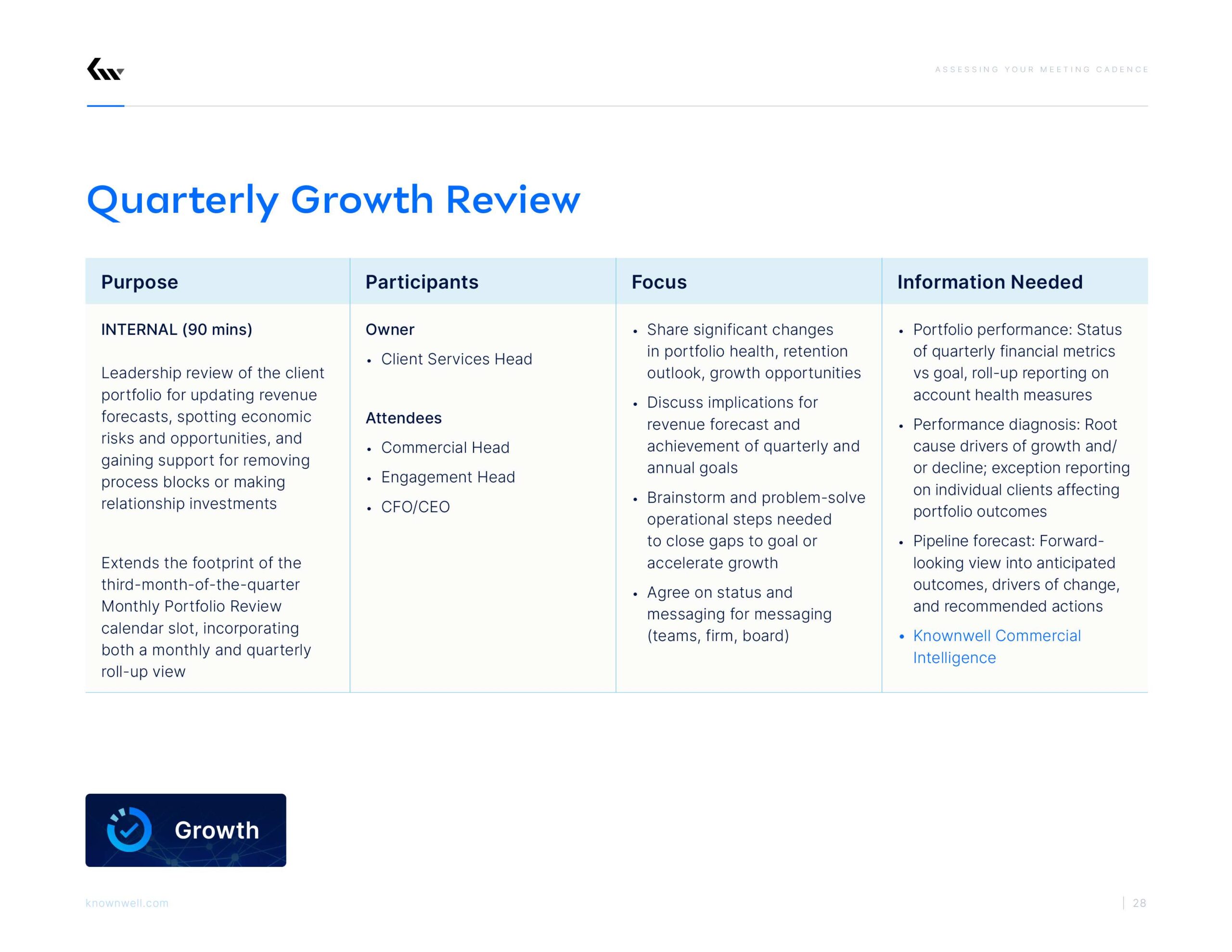 ASSESSING YOUR MEETING CADENCE

Quarterly Growth Review

| Purpose | Participants | Focus | Information Needed |
|---|---|---|---|
| INTERNAL (90 mins)<br><br>Leadership review of the client portfolio for updating revenue forecasts, spotting economic risks and opportunities, and gaining support for removing process blocks or making relationship investments<br><br>Extends the footprint of the third-month-of-the-quarter Monthly Portfolio Review calendar slot, incorporating both a monthly and quarterly roll-up view | Owner<br>• Client Services Head<br><br>Attendees<br>• Commercial Head<br>• Engagement Head<br>• CFO/CEO | • Share significant changes in portfolio health, retention outlook, growth opportunities<br>• Discuss implications for revenue forecast and achievement of quarterly and annual goals<br>• Brainstorm and problem-solve operational steps needed to close gaps to goal or accelerate growth<br>• Agree on status and messaging for messaging (teams, firm, board) | • Portfolio performance: Status of quarterly financial metrics vs goal, roll-up reporting on account health measures<br>• Performance diagnosis: Root cause drivers of growth and/or decline; exception reporting on individual clients affecting portfolio outcomes<br>• Pipeline forecast: Forward-looking view into anticipated outcomes, drivers of change, and recommended actions<br>• Knownwell Commercial Intelligence |

Growth

knownwell.com

28